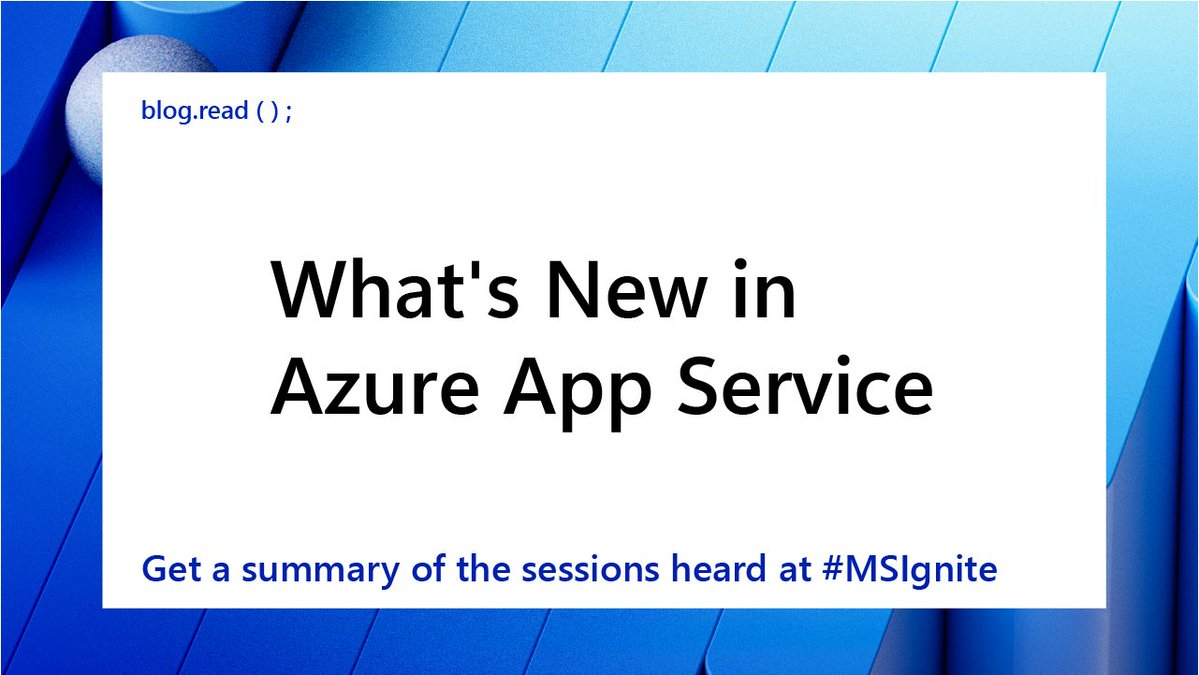 blog.read ( ) ;

What's New in Azure App Service

Get a summary of the sessions heard at #MSIgnite